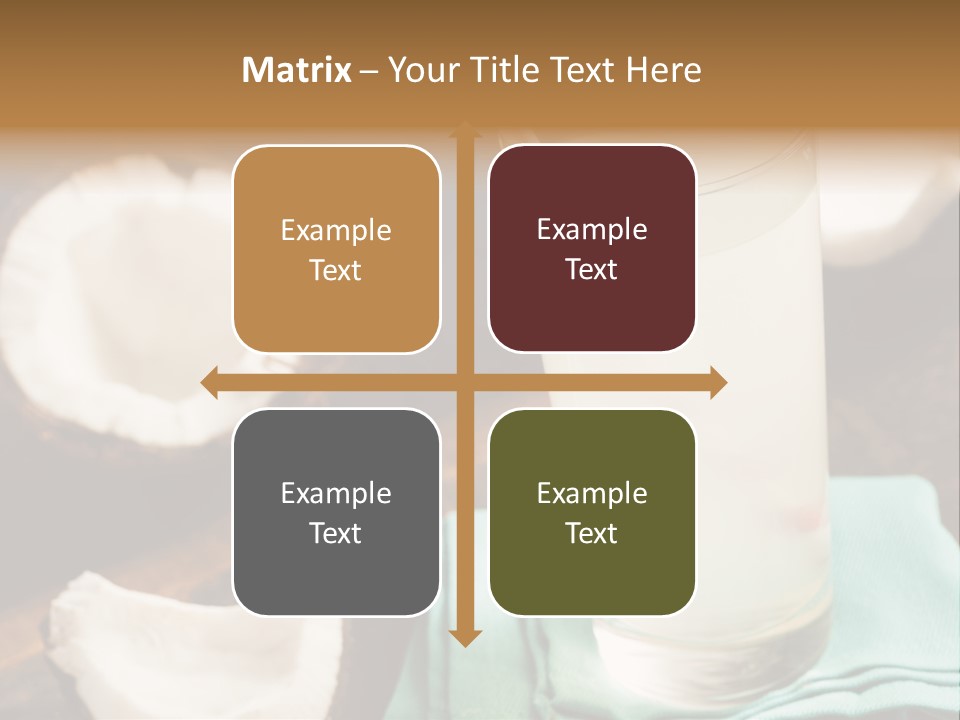 Matrix – Your Title Text Here

Example Text

Example Text

Example Text

Example Text